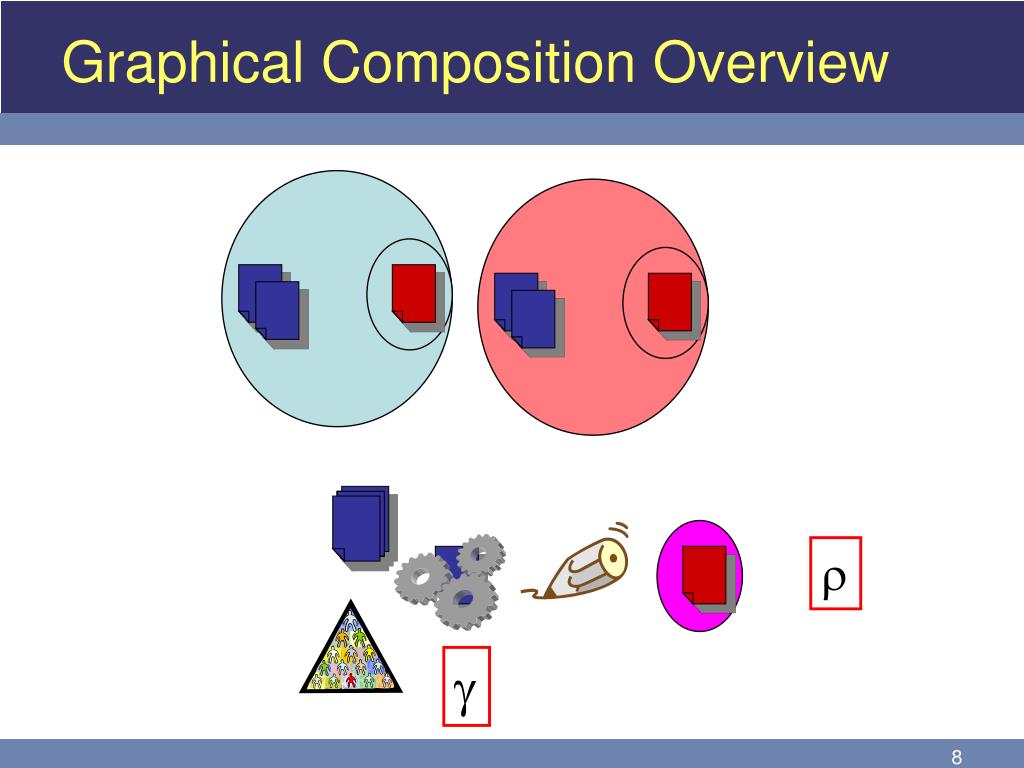 Graphical Composition Overview

$\rho$

$\gamma$

8